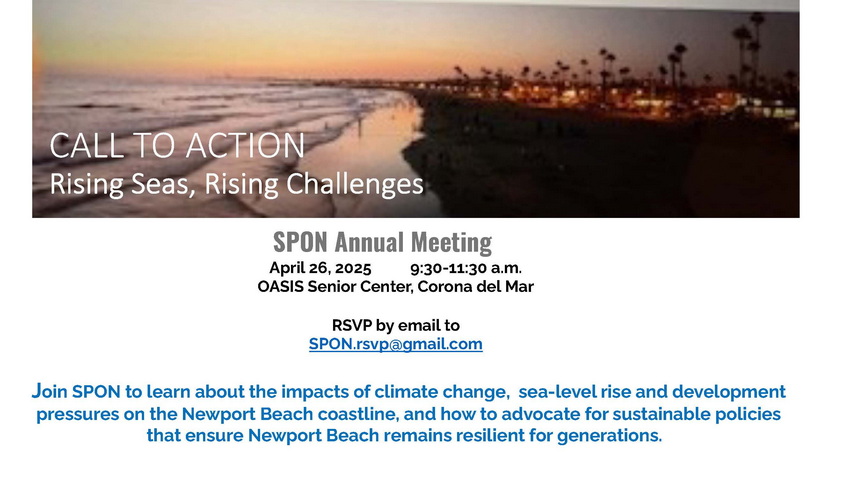 CALL TO ACTION
Rising Seas, Rising Challenges

SPON Annual Meeting
April 26, 2025 9:30-11:30 a.m.
OASIS Senior Center, Corona del Mar

RSVP by email to
SPON.rsvp@gmail.com

Join SPON to learn about the impacts of climate change, sea-level rise and development pressures on the Newport Beach coastline, and how to advocate for sustainable policies that ensure Newport Beach remains resilient for generations.